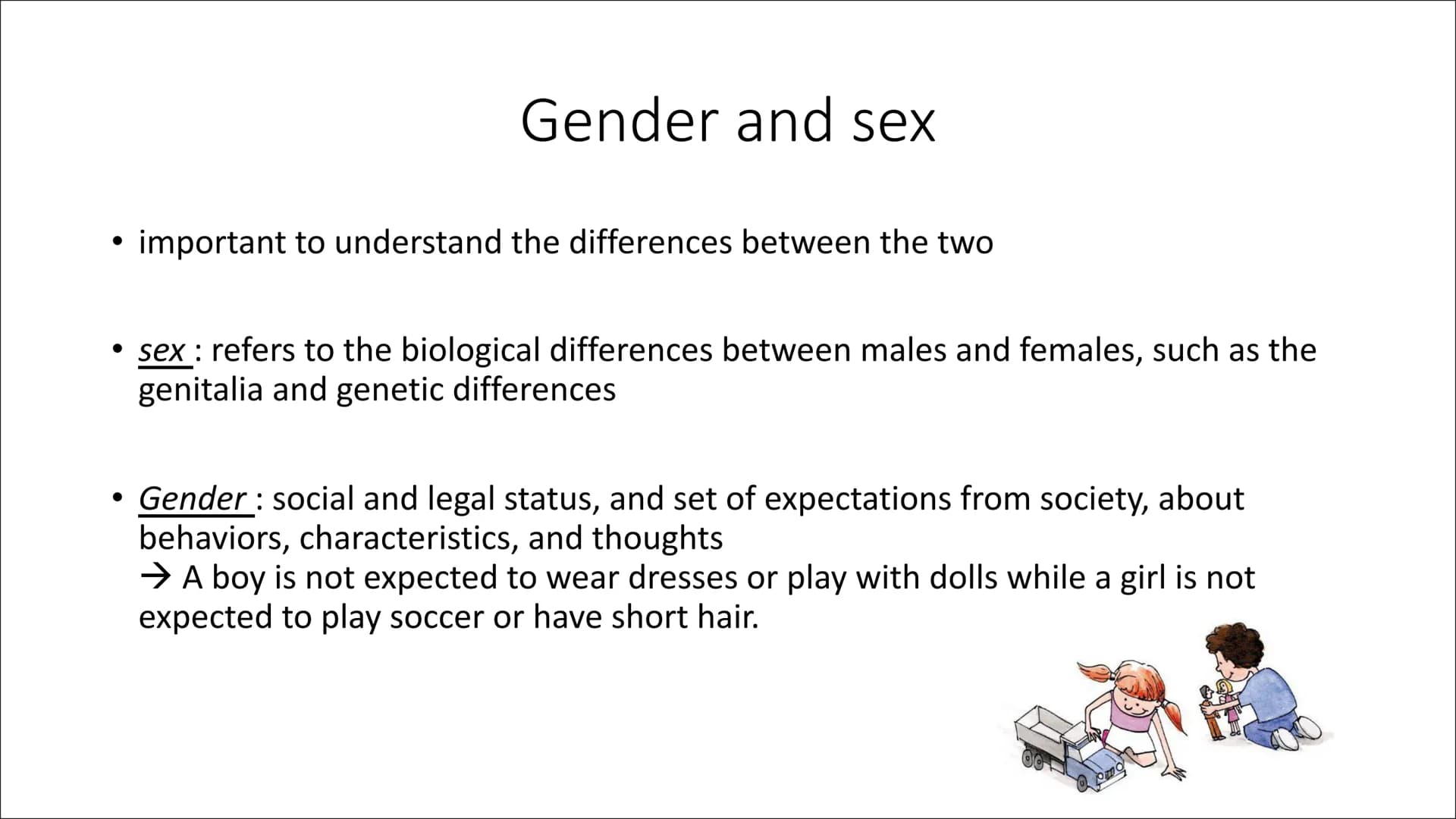 Gender and sex

• important to understand the differences between the two

• sex : refers to the biological differences between males and females, such as the genitalia and genetic differences

• Gender : social and legal status, and set of expectations from society, about behaviors, characteristics, and thoughts
→ A boy is not expected to wear dresses or play with dolls while a girl is not expected to play soccer or have short hair.